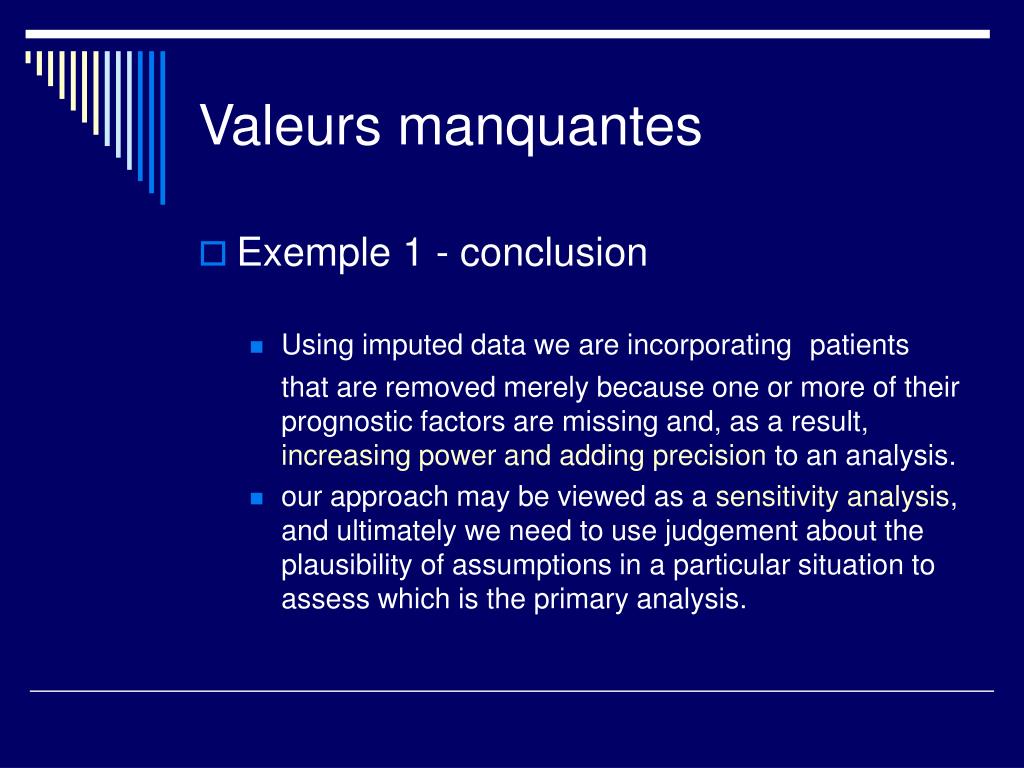 Valeurs manquantes

Exemple 1 - conclusion

Using imputed data we are incorporating patients that are removed merely because one or more of their prognostic factors are missing and, as a result, increasing power and adding precision to an analysis.

our approach may be viewed as a sensitivity analysis, and ultimately we need to use judgement about the plausibility of assumptions in a particular situation to assess which is the primary analysis.